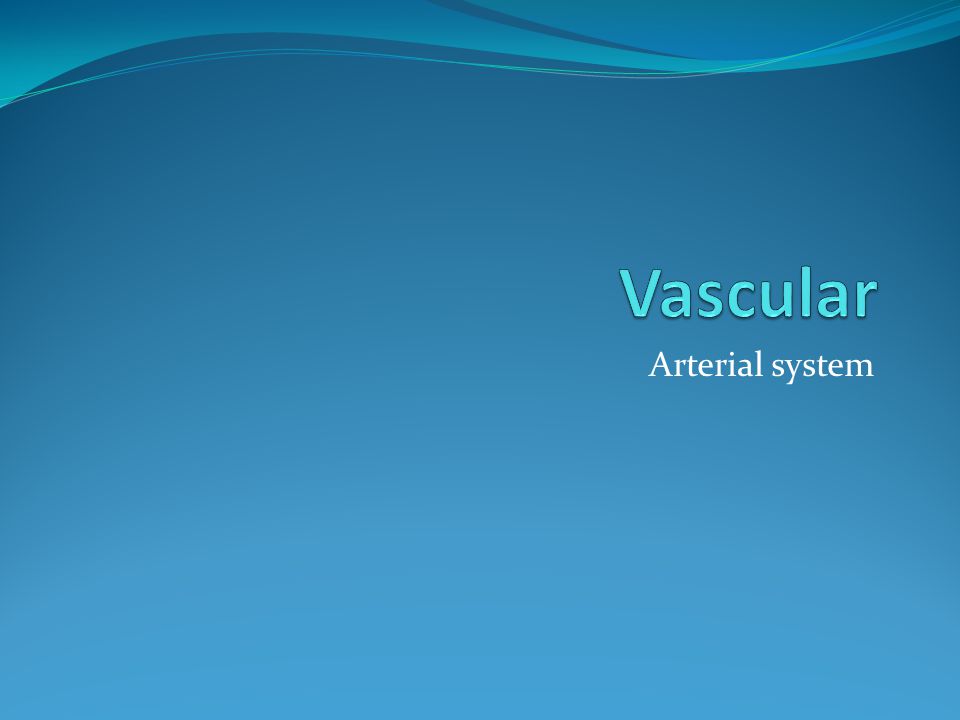 Vascular

Arterial system